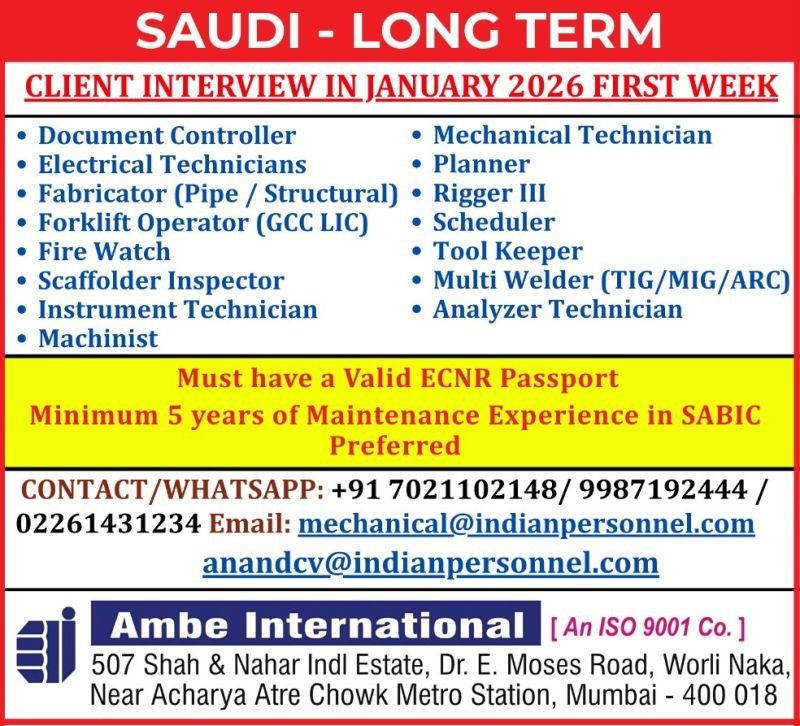 SAUDI - LONG TERM

CLIENT INTERVIEW IN JANUARY 2026 FIRST WEEK

• Document Controller
• Electrical Technicians
• Fabricator (Pipe / Structural)
• Forklift Operator (GCC LIC)
• Fire Watch
• Scaffolder Inspector
• Instrument Technician
• Machinist

• Mechanical Technician
• Planner
• Rigger III
• Scheduler
• Tool Keeper
• Multi Welder (TIG/MIG/ARC)
• Analyzer Technician

Must have a Valid ECNR Passport
Minimum 5 years of Maintenance Experience in SABIC Preferred

CONTACT/WHATSAPP: +91 7021102148/ 9987192444 / 02261431234 Email: mechanical@indianpersonnel.com
anandcv@indianpersonnel.com

Ambe International [ An ISO 9001 Co. ]
507 Shah & Nahar Indl Estate, Dr. E. Moses Road, Worli Naka, Near Acharya Atre Chowk Metro Station, Mumbai - 400 018